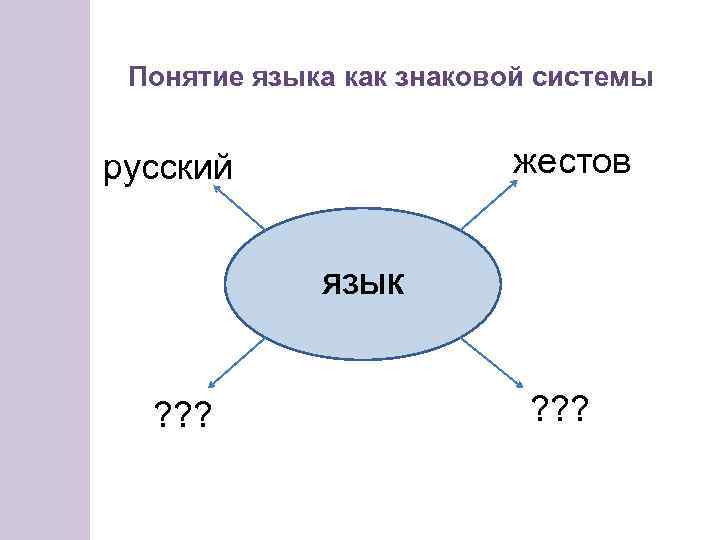 Понятие языка как знаковой системы

русский

жестов

язык

???

???